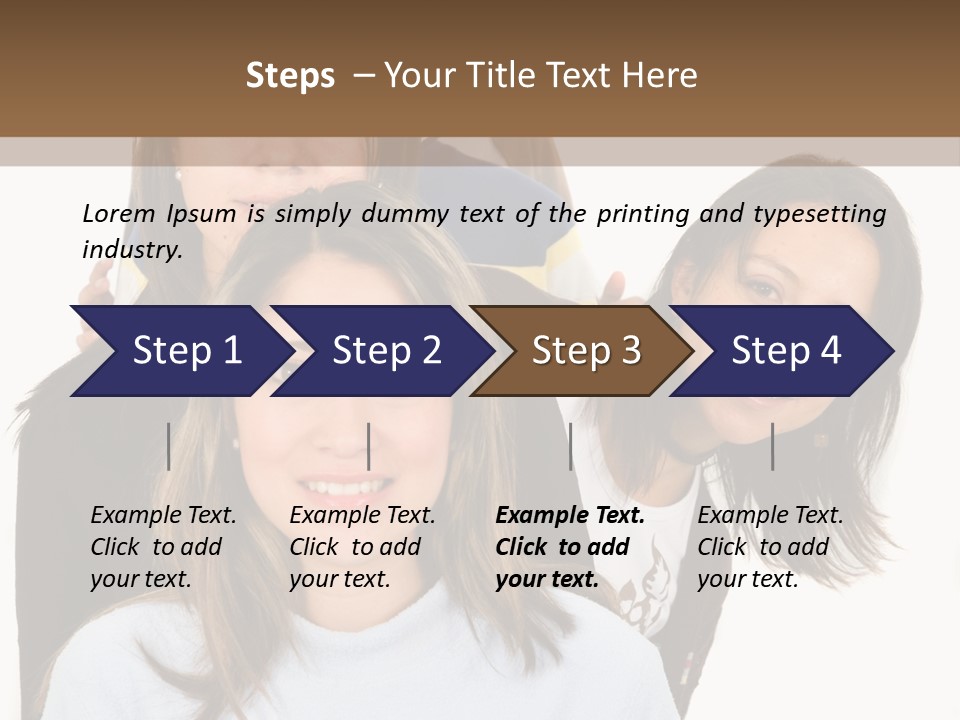 Steps – Your Title Text Here

Lorem Ipsum is simply dummy text of the printing and typesetting industry.

Step 1

Step 2

Step 3

Step 4

Example Text. Click to add your text.

Example Text. Click to add your text.

Example Text. Click to add your text.

Example Text. Click to add your text.